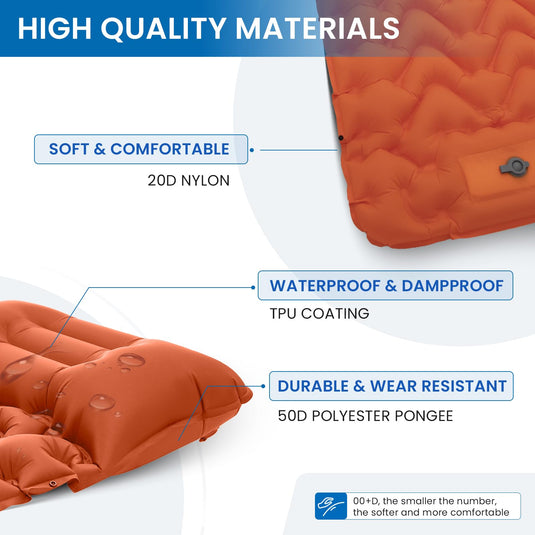 HIGH QUALITY MATERIALS

SOFT & COMFORTABLE

20D NYLON

WATERPROOF & DAMPPROOF

TPU COATING

DURABLE & WEAR RESISTANT

50D POLYESTER PONGEE

00+D, the smaller the number, the softer and more comfortable